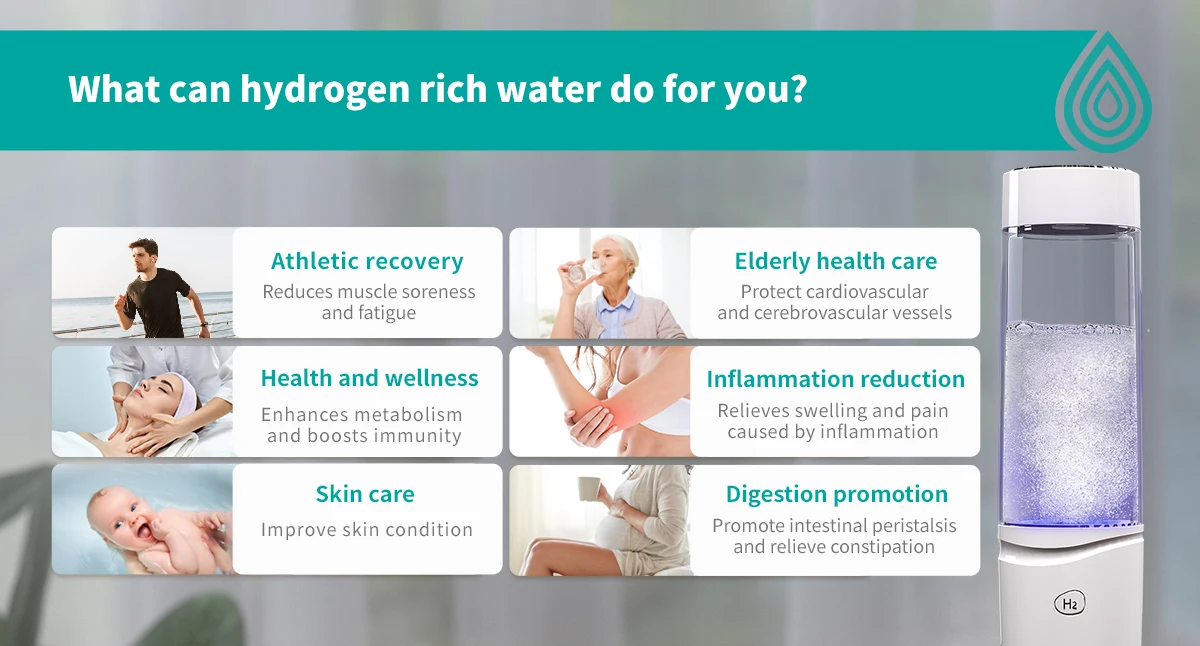 What can hydrogen rich water do for you?

Athletic recovery
Reduces muscle soreness and fatigue

Health and wellness
Enhances metabolism and boosts immunity

Skin care
Improve skin condition

Elderly health care
Protect cardiovascular and cerebrovascular vessels

Inflammation reduction
Relieves swelling and pain caused by inflammation

Digestion promotion
Promote intestinal peristalsis and relieve constipation

$H_2$